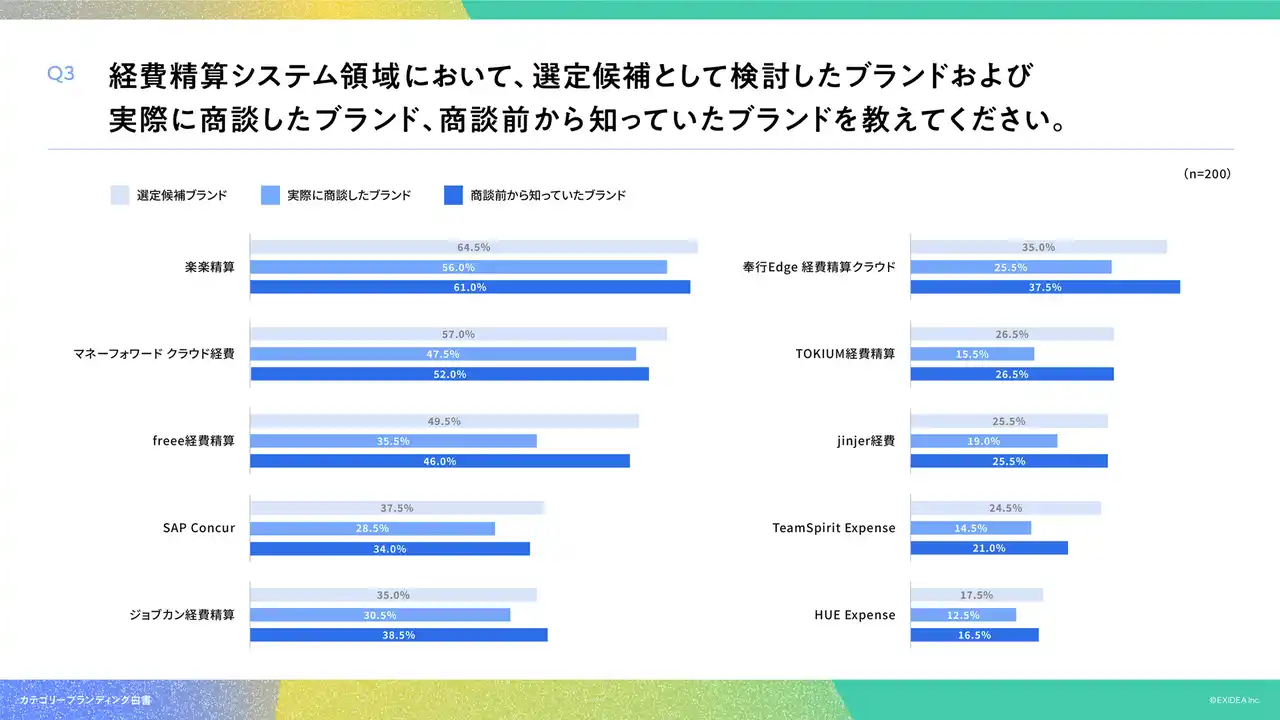 Q3 経費精算システム領域において、選定候補として検討したブランドおよび実際に商談したブランド、商談前から知っていたブランドを教えてください。

(n=200)

選定候補ブランド　実際に商談したブランド　商談前から知っていたブランド

楽楽精算
64.5%
56.0%
61.0%

マネーフォワード クラウド経費
57.0%
47.5%
52.0%

freee経費精算
49.5%
35.5%
46.0%

SAP Concur
37.5%
28.5%
34.0%

ジョブカン経費精算
35.0%
30.5%
38.5%

奉行Edge 経費精算クラウド
35.0%
25.5%
37.5%

TOKIUM経費精算
26.5%
15.5%
26.5%

jinjer経費
25.5%
19.0%
25.5%

TeamSpirit Expense
24.5%
14.5%
21.0%

HUE Expense
17.5%
12.5%
16.5%

カテゴリーブランディング白書

©EXIDEA Inc.